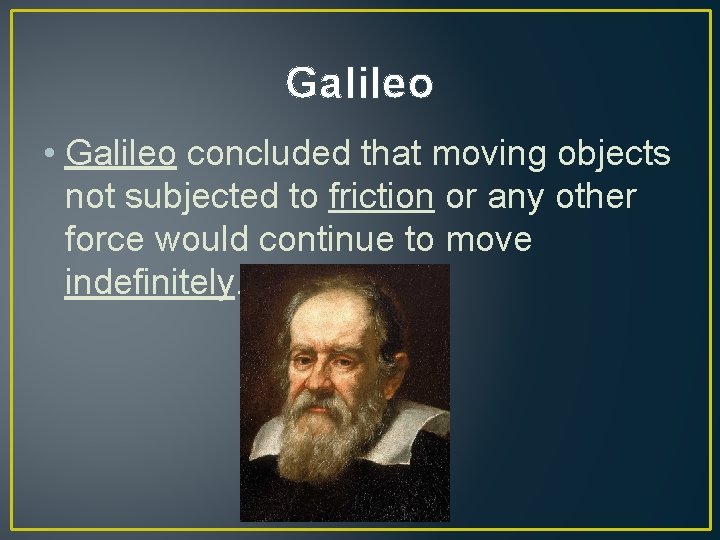 Galileo

• Galileo concluded that moving objects not subjected to friction or any other force would continue to move indefinitely.